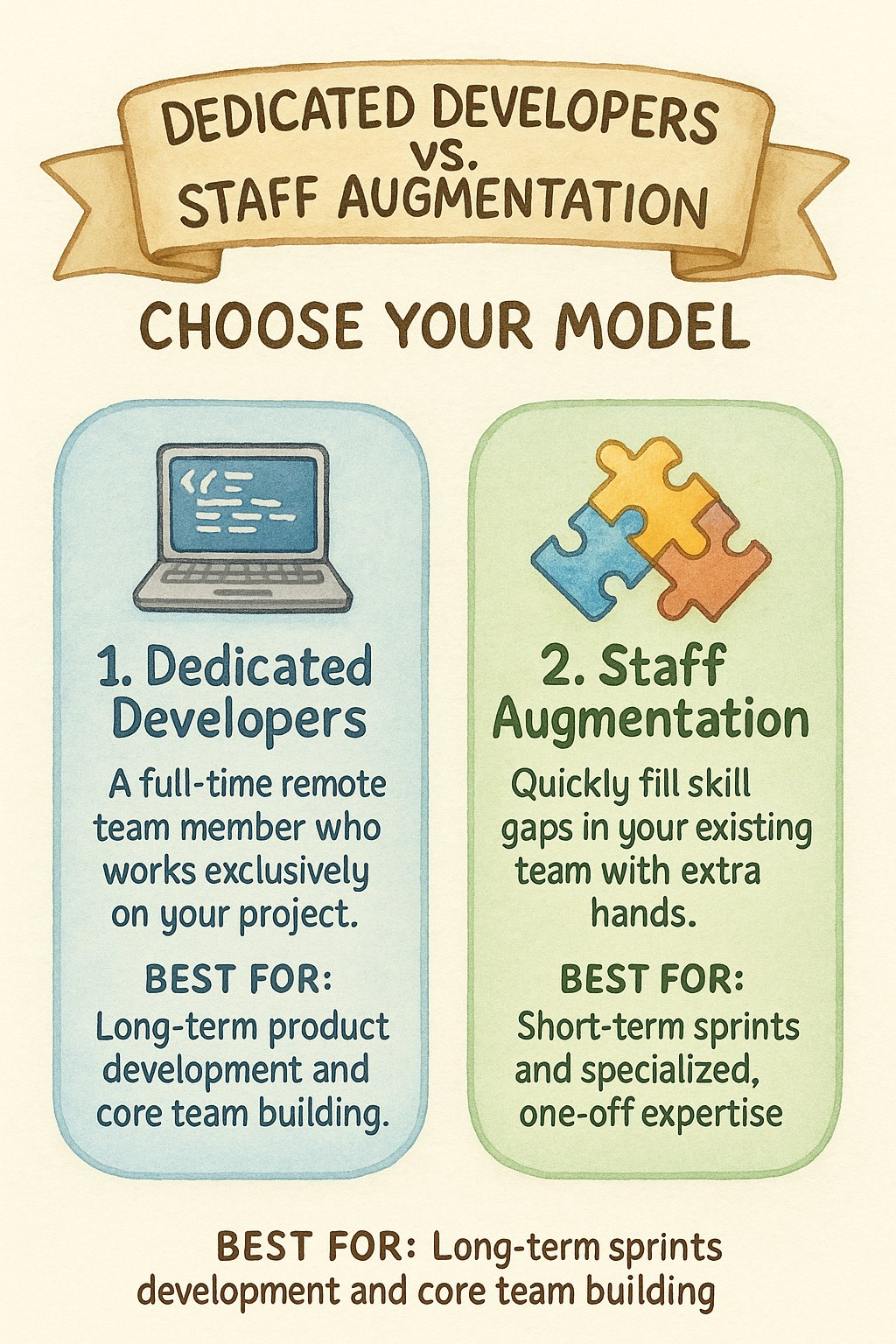 DEDICATED DEVELOPERS vs. STAFF AUGMENTATION

CHOOSE YOUR MODEL

1. Dedicated Developers

A full-time remote team member who works exclusively on your project.

BEST FOR:
Long-term product development and core team building.

2. Staff Augmentation

Quickly fill skill gaps in your existing team with extra hands.

BEST FOR:
Short-term sprints and specialized, one-off expertise

BEST FOR: Long-term sprints development and core team building